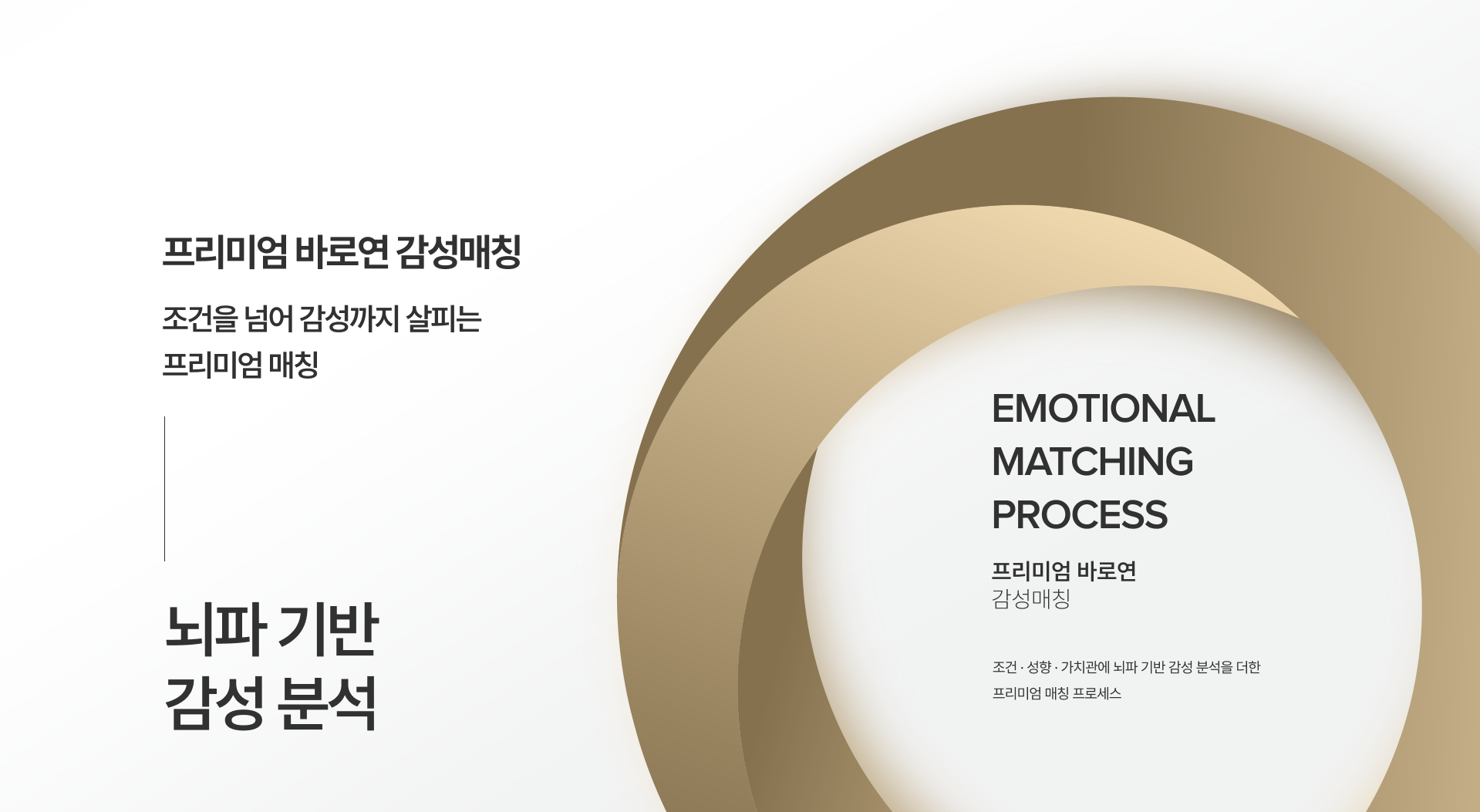 프리미엄 바로연 감성매칭

조건을 넘어 감성까지 살피는
프리미엄 매칭

뇌파 기반
감성 분석

EMOTIONAL
MATCHING
PROCESS

프리미엄 바로연
감성매칭

조건 · 성향 · 가치관에 뇌파 기반 감성 분석을 더한
프리미엄 매칭 프로세스